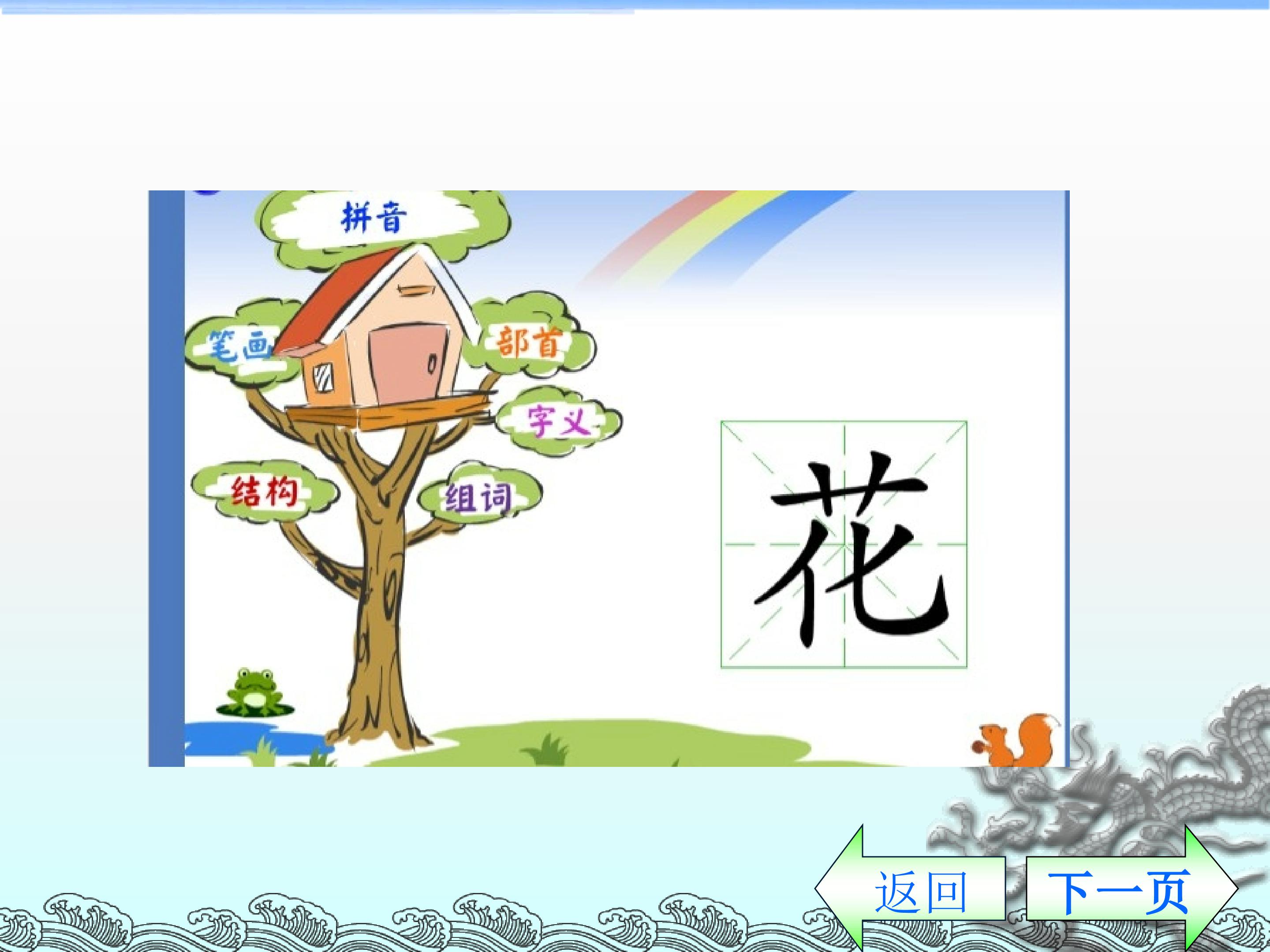 拼音

笔画

部首

字义

结构

组词

花

返回

下一页